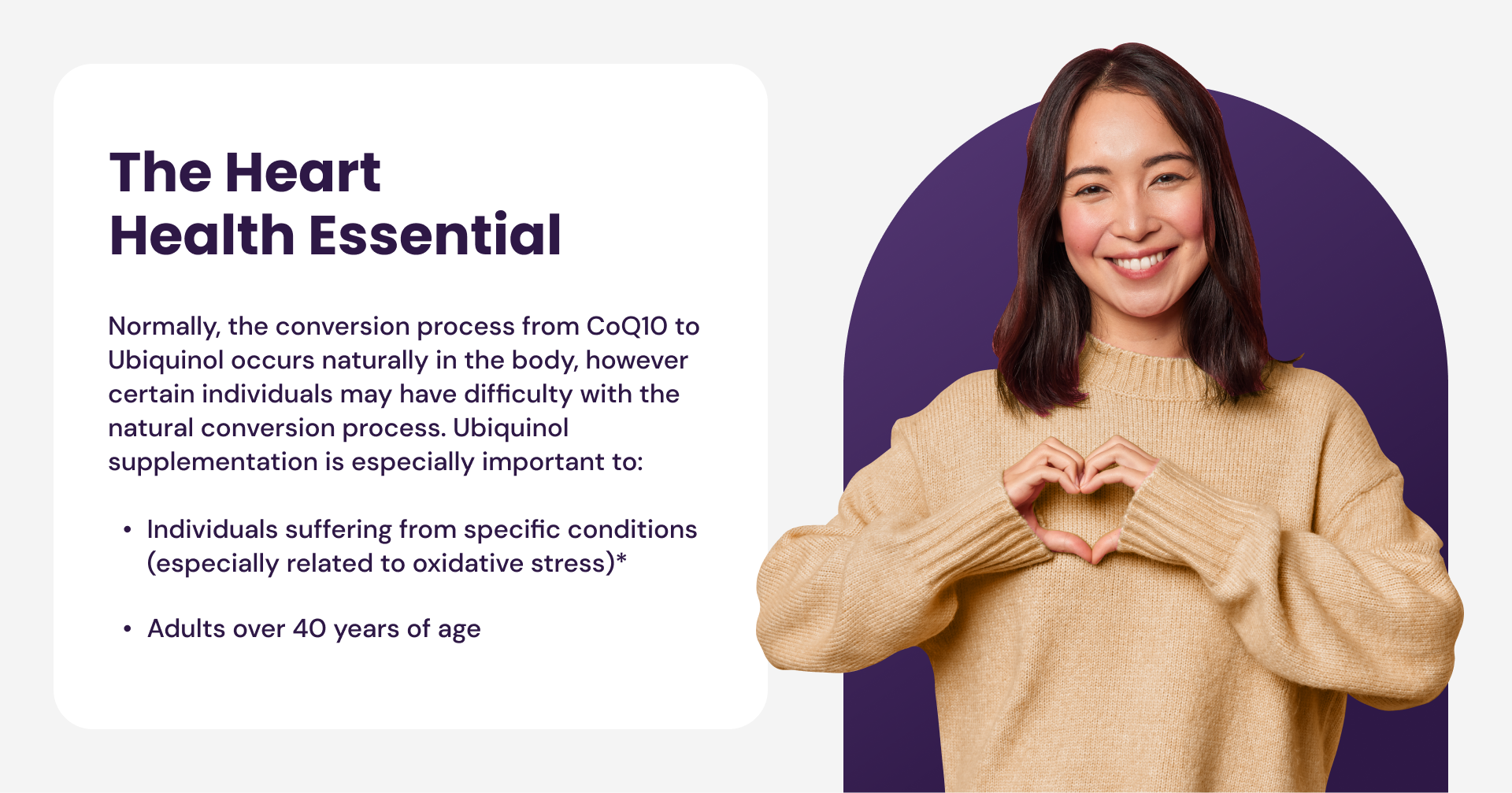 The Heart
Health Essential

Normally, the conversion process from CoQ10 to Ubiquinol occurs naturally in the body, however certain individuals may have difficulty with the natural conversion process. Ubiquinol supplementation is especially important to:

• Individuals suffering from specific conditions (especially related to oxidative stress)*

• Adults over 40 years of age